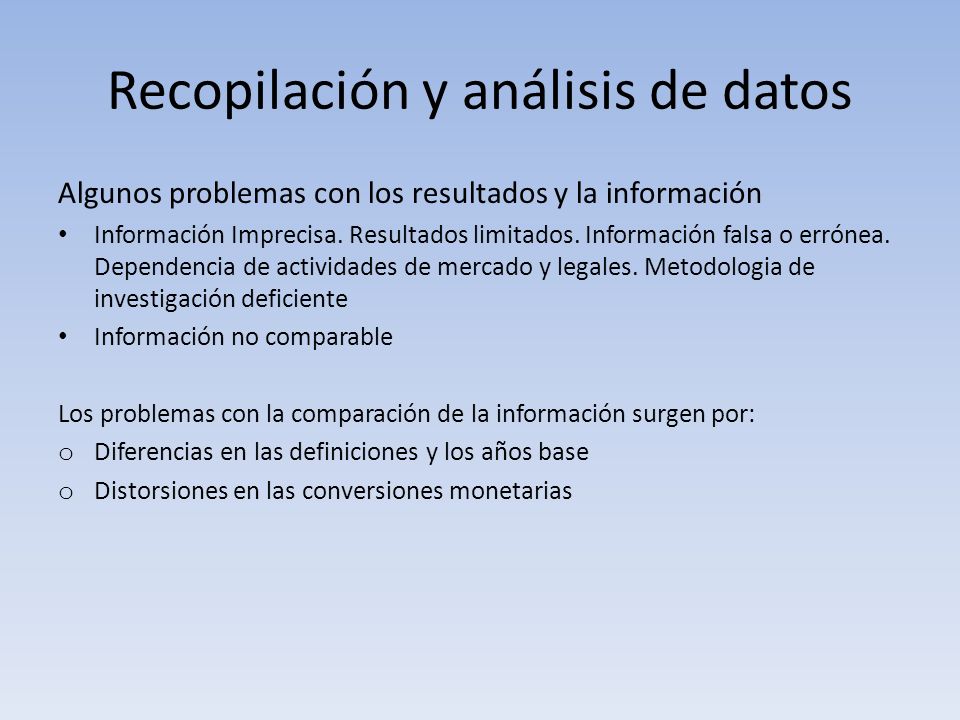 Recopilación y análisis de datos

Algunos problemas con los resultados y la información

• Información Imprecisa. Resultados limitados. Información falsa o errónea. Dependencia de actividades de mercado y legales. Metodologia de investigación deficiente
• Información no comparable

Los problemas con la comparación de la información surgen por:
o Diferencias en las definiciones y los años base
o Distorsiones en las conversiones monetarias